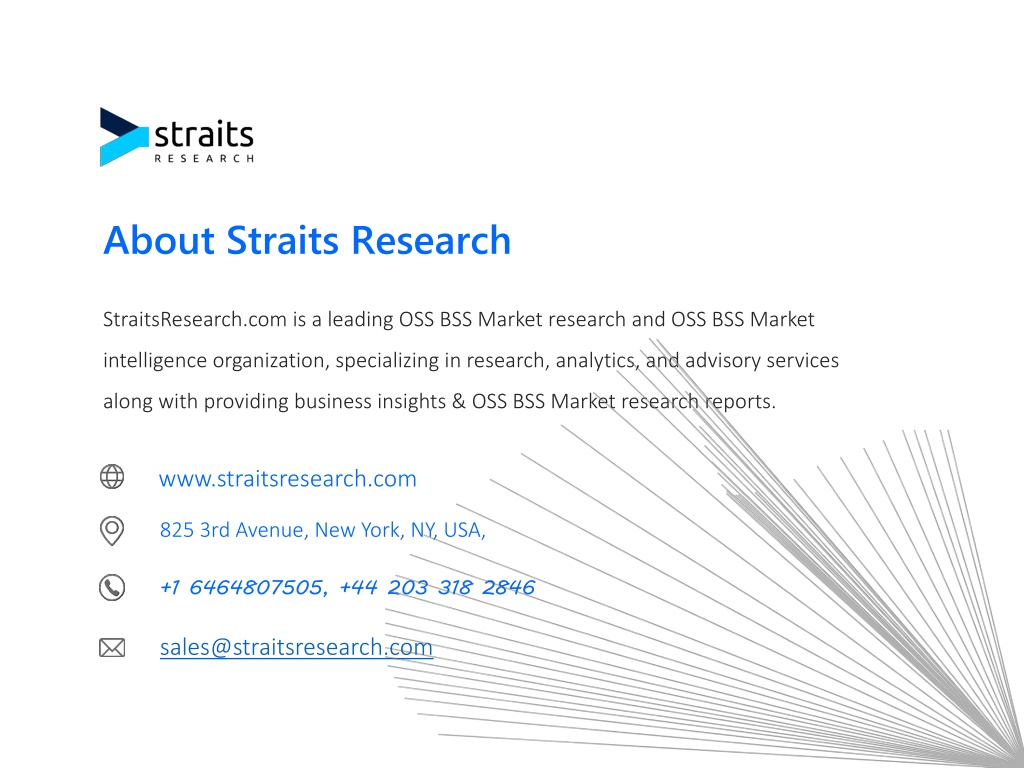 straits
RESEARCH

About Straits Research

StraitsResearch.com is a leading OSS BSS Market research and OSS BSS Market intelligence organization, specializing in research, analytics, and advisory services along with providing business insights & OSS BSS Market research reports.

www.straitsresearch.com

825 3rd Avenue, New York, NY, USA,

+1 6464807505, +44 203 318 2846

sales@straitsresearch.com